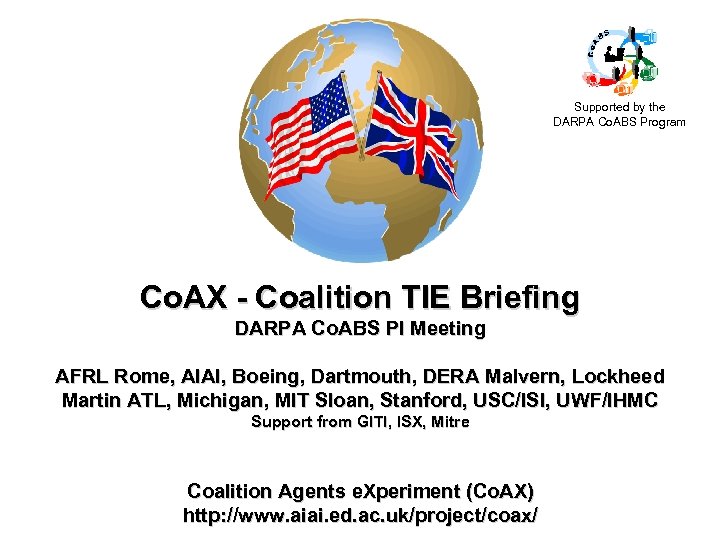 CoABS

Supported by the DARPA CoABS Program

CoAX - Coalition TIE Briefing

DARPA CoABS PI Meeting

AFRL Rome, AIAI, Boeing, Dartmouth, DERA Malvern, Lockheed Martin ATL, Michigan, MIT Sloan, Stanford, USC/ISI, UWF/IHMC

Support from GITI, ISX, Mitre

Coalition Agents eXperiment (CoAX)
http://www.aiai.ed.ac.uk/project/coax/